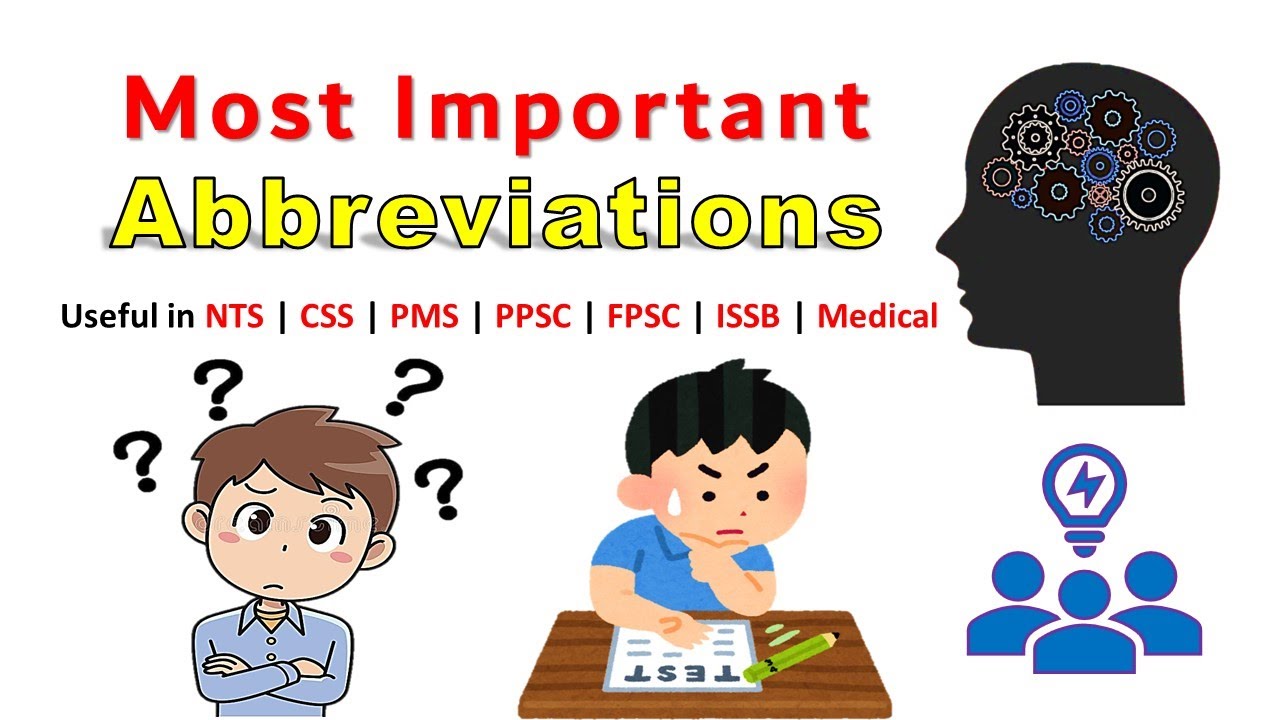 Most Important
Abbreviations

Useful in NTS | CSS | PMS | PPSC | FPSC | ISSB | Medical

? ? ? ?

TEST